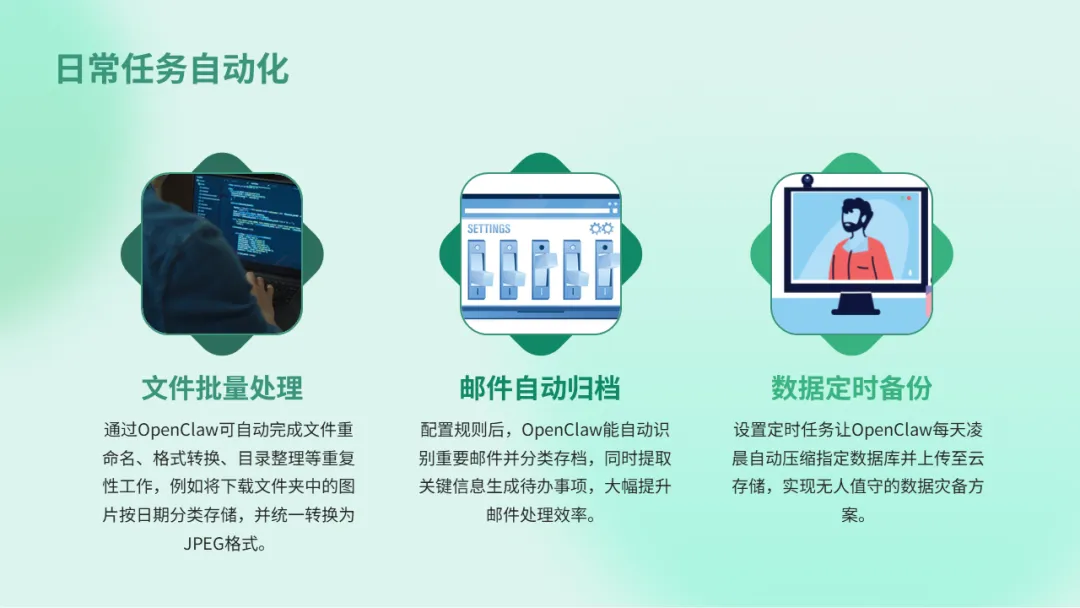 日常任务自动化

SETTINGS

文件批量处理

通过OpenClaw可自动完成文件重命名、格式转换、目录整理等重复性工作，例如将下载文件夹中的图片按日期分类存储，并统一转换为JPEG格式。

邮件自动归档

配置规则后，OpenClaw能自动识别重要邮件并分类存档，同时提取关键信息生成待办事项，大幅提升邮件处理效率。

数据定时备份

设置定时任务让OpenClaw每天凌晨自动压缩指定数据库并上传至云存储，实现无人值守的数据灾备方案。